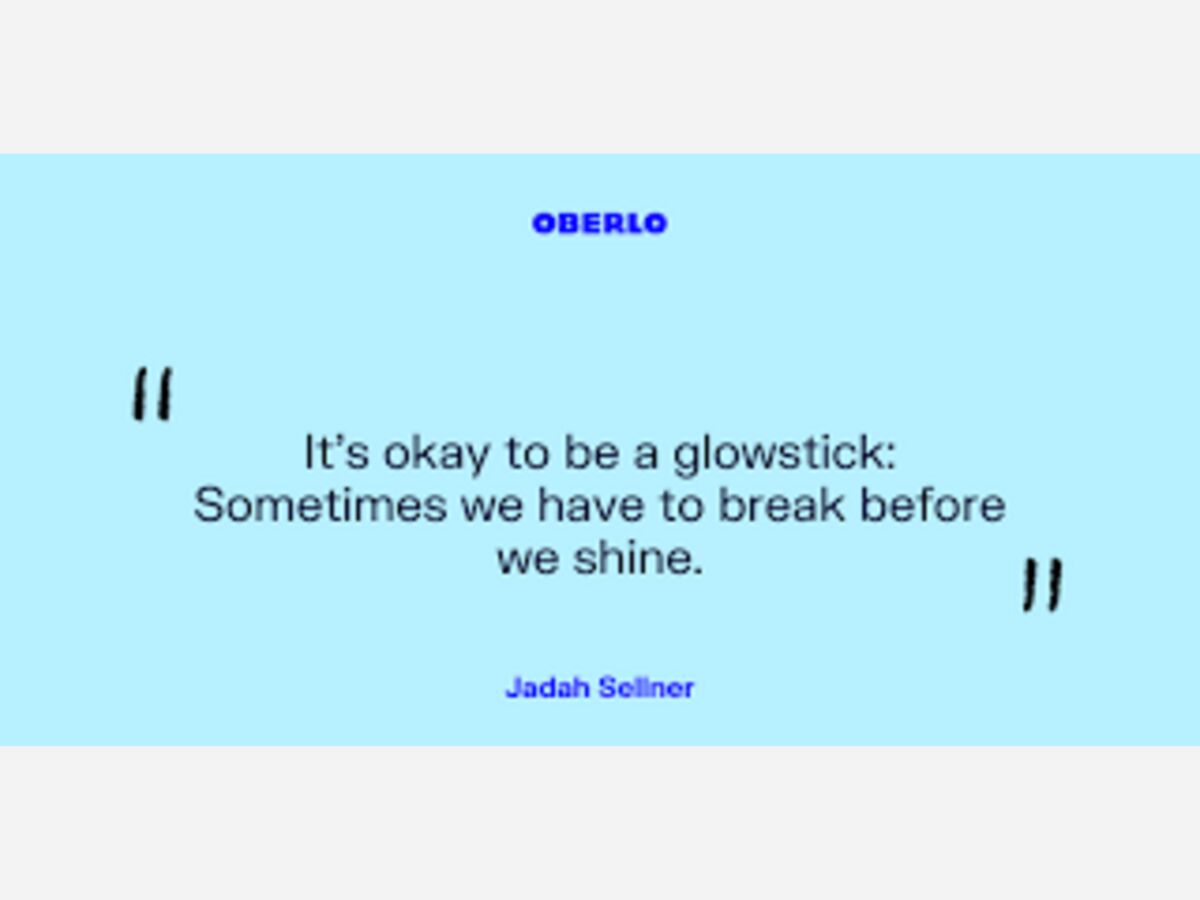 OBERLO

"

It's okay to be a glowstick: Sometimes we have to break before we shine.

"

Jadah Sellner